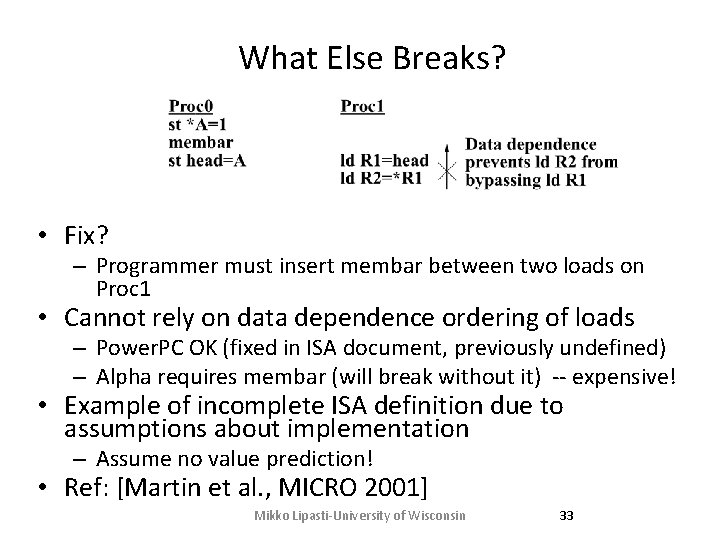 What Else Breaks?

Proc0
st *A=1
membar
st head=A

Proc1
ld R1=head
ld R2=*R1

Data dependence prevents ld R2 from bypassing ld R1

• Fix?
– Programmer must insert membar between two loads on Proc1
• Cannot rely on data dependence ordering of loads
– PowerPC OK (fixed in ISA document, previously undefined)
– Alpha requires membar (will break without it) -- expensive!
• Example of incomplete ISA definition due to assumptions about implementation
– Assume no value prediction!
• Ref: [Martin et al., MICRO 2001]

Mikko Lipasti-University of Wisconsin 33